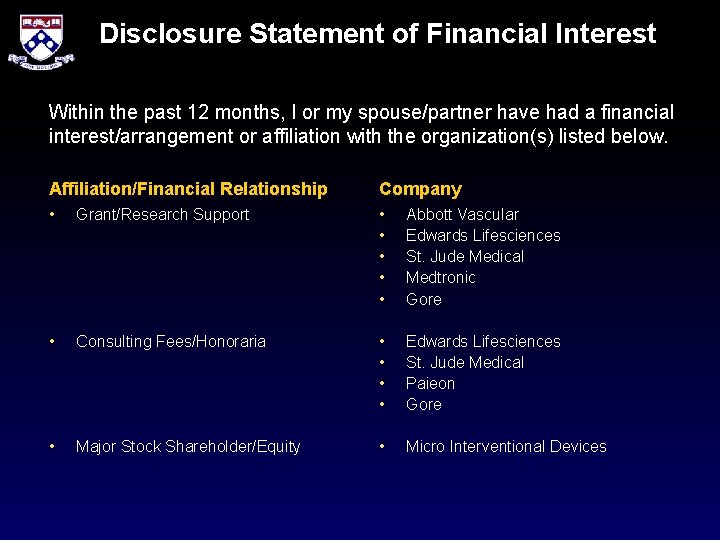 Disclosure Statement of Financial Interest

Within the past 12 months, I or my spouse/partner have had a financial interest/arrangement or affiliation with the organization(s) listed below.

| Affiliation/Financial Relationship | Company |
|---|---|
| • Grant/Research Support | • Abbott Vascular<br>• Edwards Lifesciences<br>• St. Jude Medical<br>• Medtronic<br>• Gore |
| • Consulting Fees/Honoraria | • Edwards Lifesciences<br>• St. Jude Medical<br>• Paieon<br>• Gore |
| • Major Stock Shareholder/Equity | • Micro Interventional Devices |